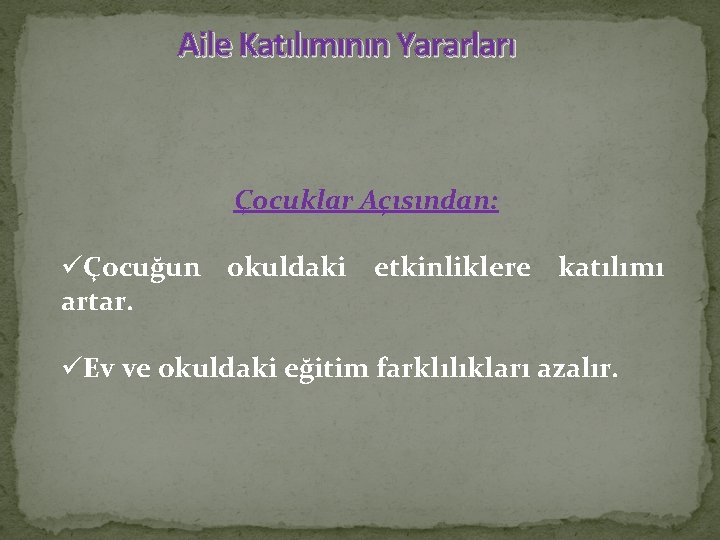 Aile Katılımının Yararları

Çocuklar Açısından:

✓Çocuğun okuldaki etkinliklere katılımı artar.

✓Ev ve okuldaki eğitim farklılıkları azalır.